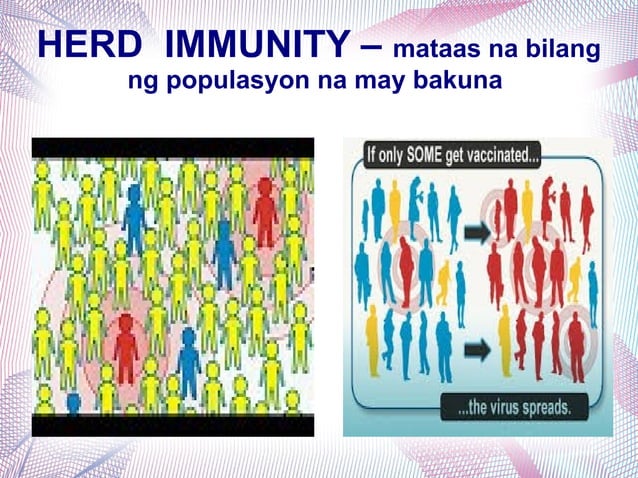 HERD IMMUNITY – mataas na bilang ng populasyon na may bakuna

If only SOME get vaccinated...

...the virus spreads.